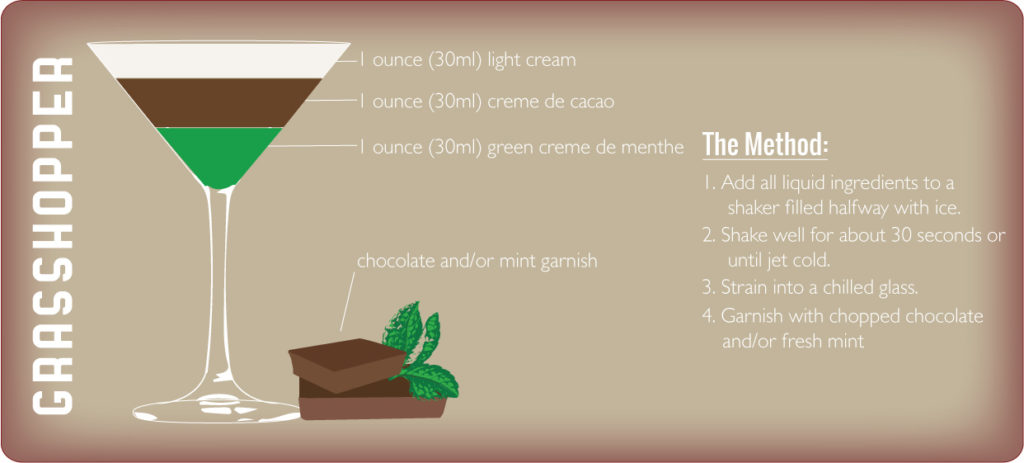 GRASSHOPPER

1 ounce (30ml) light cream

1 ounce (30ml) creme de cacao

1 ounce (30ml) green creme de menthe

chocolate and/or mint garnish

The Method:

1. Add all liquid ingredients to a shaker filled halfway with ice.
2. Shake well for about 30 seconds or until jet cold.
3. Strain into a chilled glass.
4. Garnish with chopped chocolate and/or fresh mint